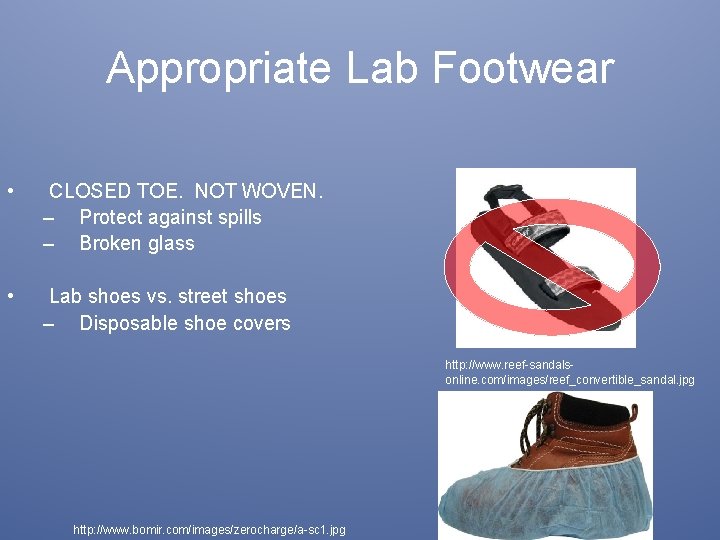 Appropriate Lab Footwear

• CLOSED TOE. NOT WOVEN.
– Protect against spills
– Broken glass

• Lab shoes vs. street shoes
– Disposable shoe covers

http://www.reef-sandals-online.com/images/reef_convertible_sandal.jpg

http://www.bomir.com/images/zerocharge/a-sc1.jpg